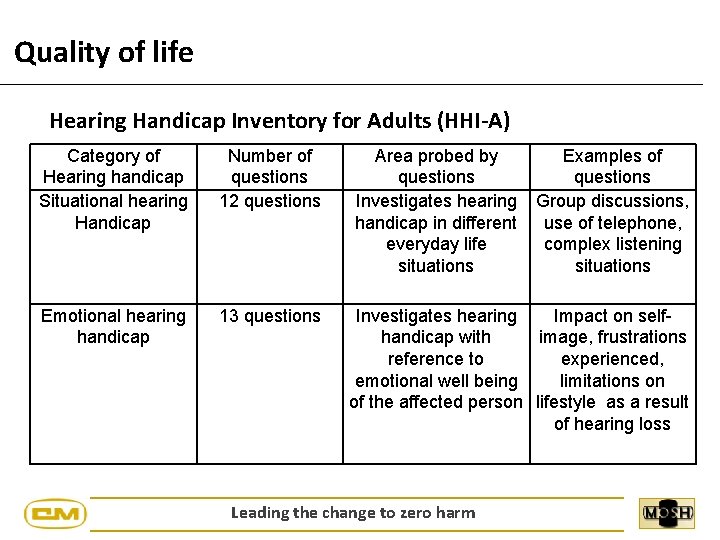 Quality of life

Hearing Handicap Inventory for Adults (HHI-A)

| Category of Hearing handicap | Number of questions | Area probed by questions | Examples of questions |
|---|---|---|---|
| Situational hearing Handicap | 12 questions | Investigates hearing handicap in different everyday life situations | Group discussions, use of telephone, complex listening situations |
| Emotional hearing handicap | 13 questions | Investigates hearing handicap with reference to emotional well being of the affected person | Impact on self-image, frustrations experienced, limitations on lifestyle as a result of hearing loss |

CM

Leading the change to zero harm

MOSH